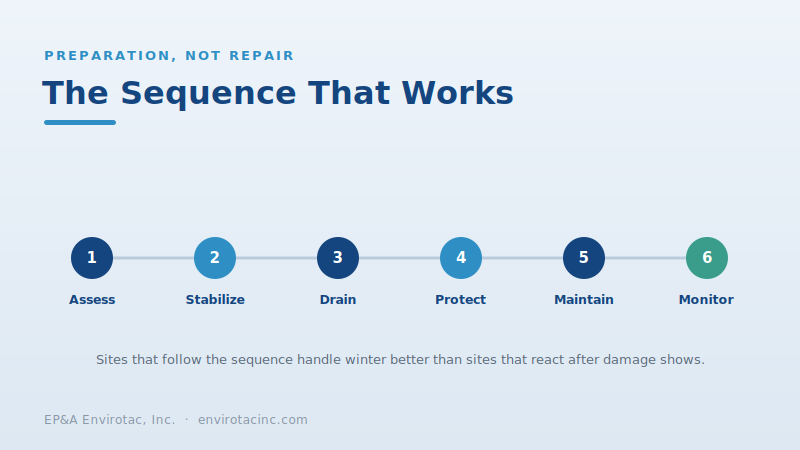 PREPARATION, NOT REPAIR

The Sequence That Works

1 Assess
2 Stabilize
3 Drain
4 Protect
5 Maintain
6 Monitor

Sites that follow the sequence handle winter better than sites that react after damage shows.

EP&A Envirotac, Inc. · envirotacinc.com